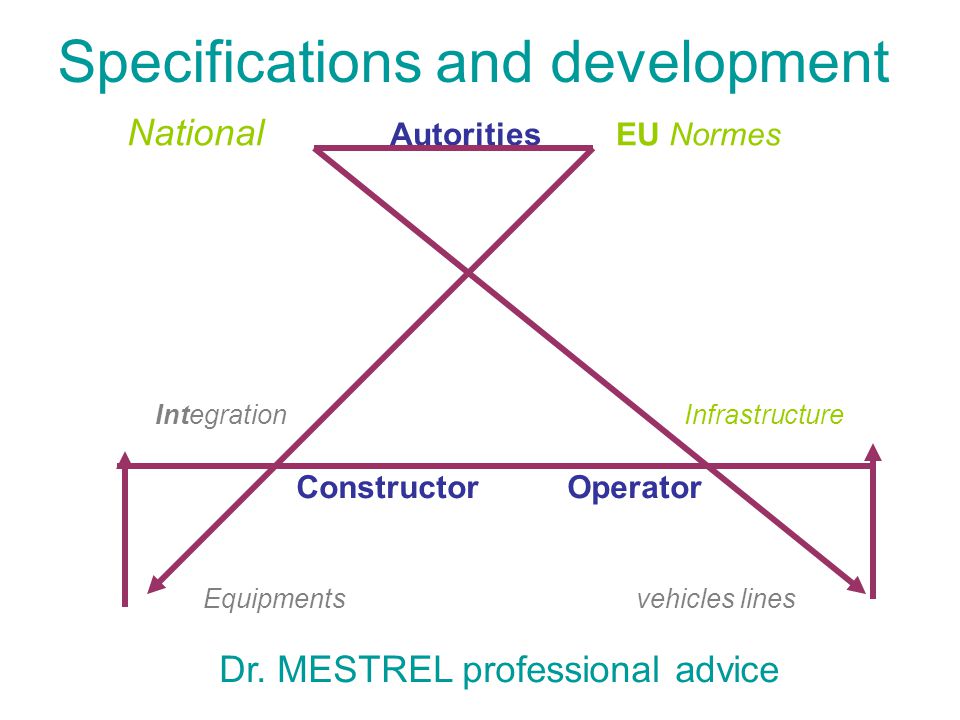 Specifications and development

National Autorities EU Normes

Integration Infrastructure

Constructor Operator

Equipments vehicles lines

Dr. MESTREL professional advice